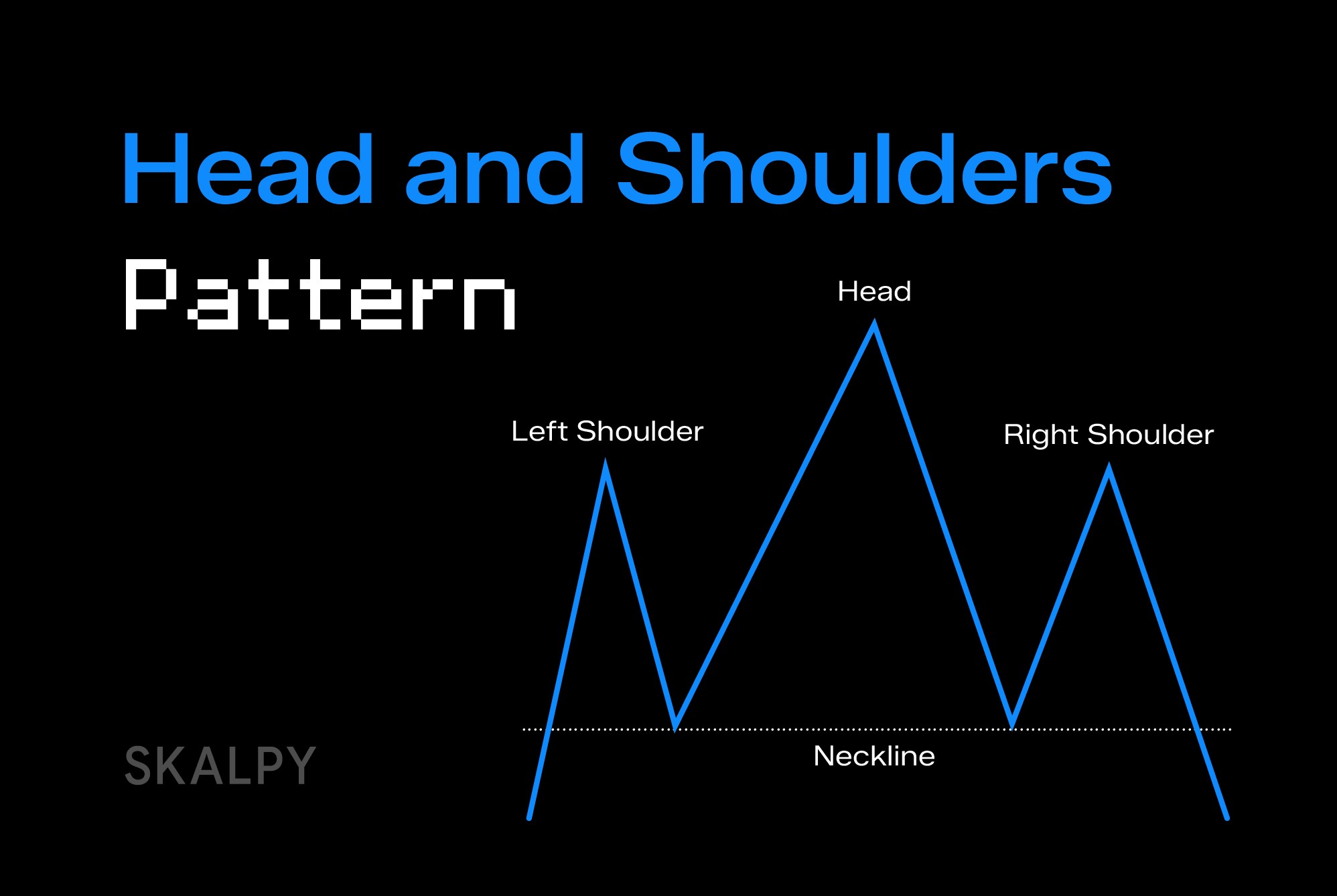 Head and Shoulders

Pattern

Head

Left Shoulder

Right Shoulder

Neckline

SKALPY